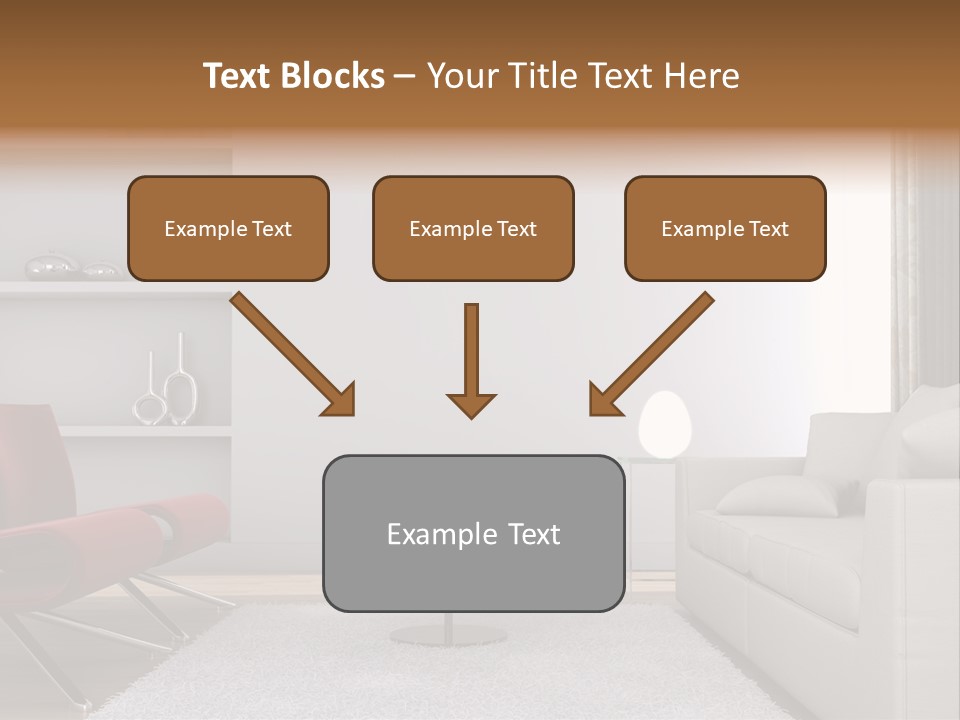 Text Blocks – Your Title Text Here

Example Text

Example Text

Example Text

Example Text